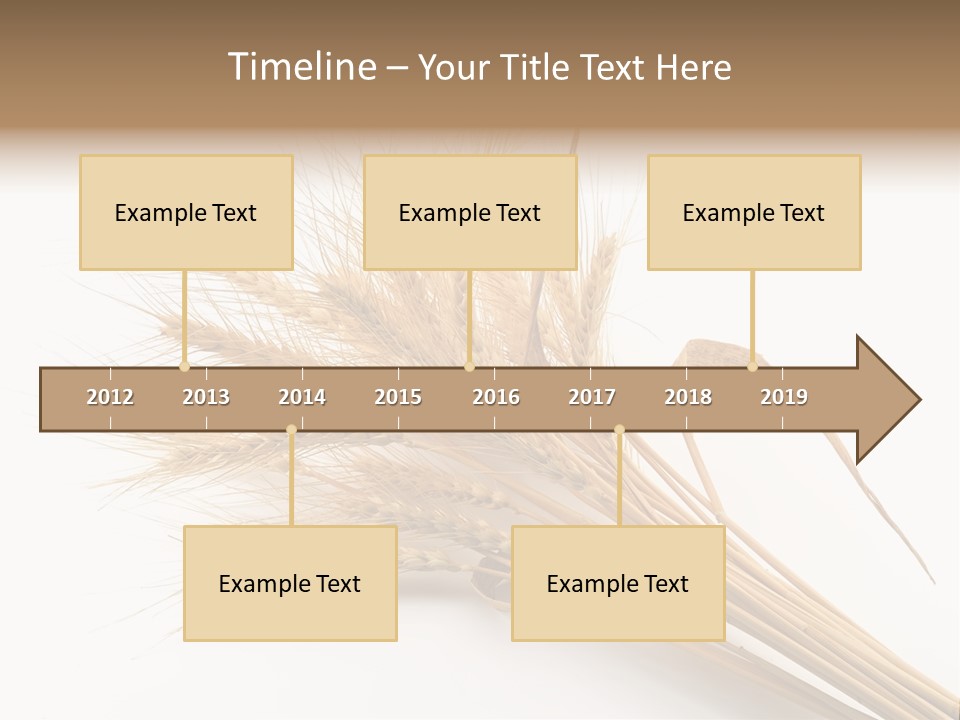 Timeline – Your Title Text Here

Example Text

Example Text

Example Text

2012 2013 2014 2015 2016 2017 2018 2019

Example Text

Example Text